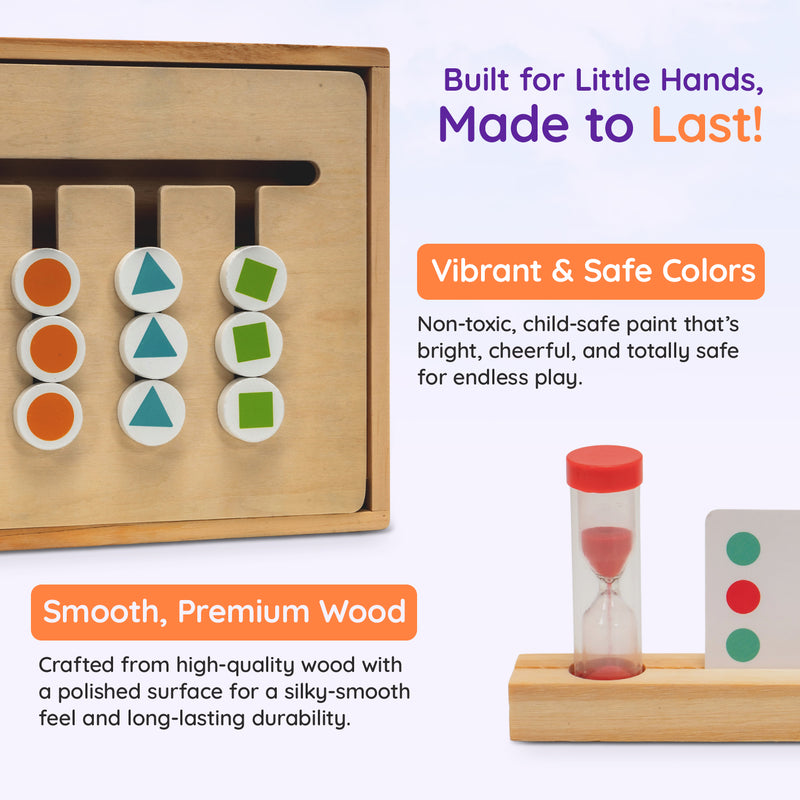 Built for Little Hands,
Made to Last!

Vibrant & Safe Colors

Non-toxic, child-safe paint that's bright, cheerful, and totally safe for endless play.

Smooth, Premium Wood

Crafted from high-quality wood with a polished surface for a silky-smooth feel and long-lasting durability.